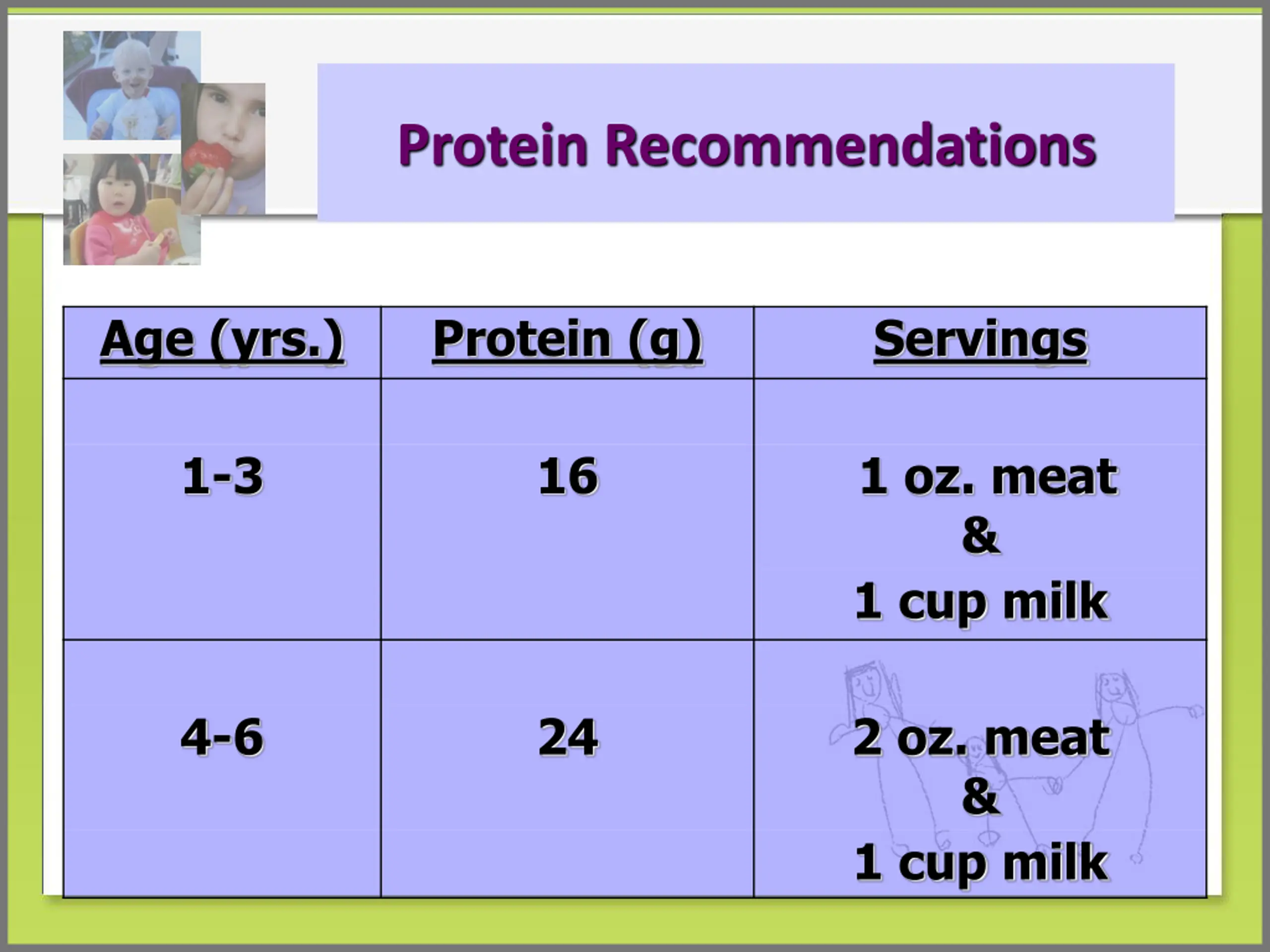 Protein Recommendations

| Age (yrs.) | Protein (g) | Servings |
|---|---|---|
| 1-3 | 16 | 1 oz. meat & 1 cup milk |
| 4-6 | 24 | 2 oz. meat & 1 cup milk |